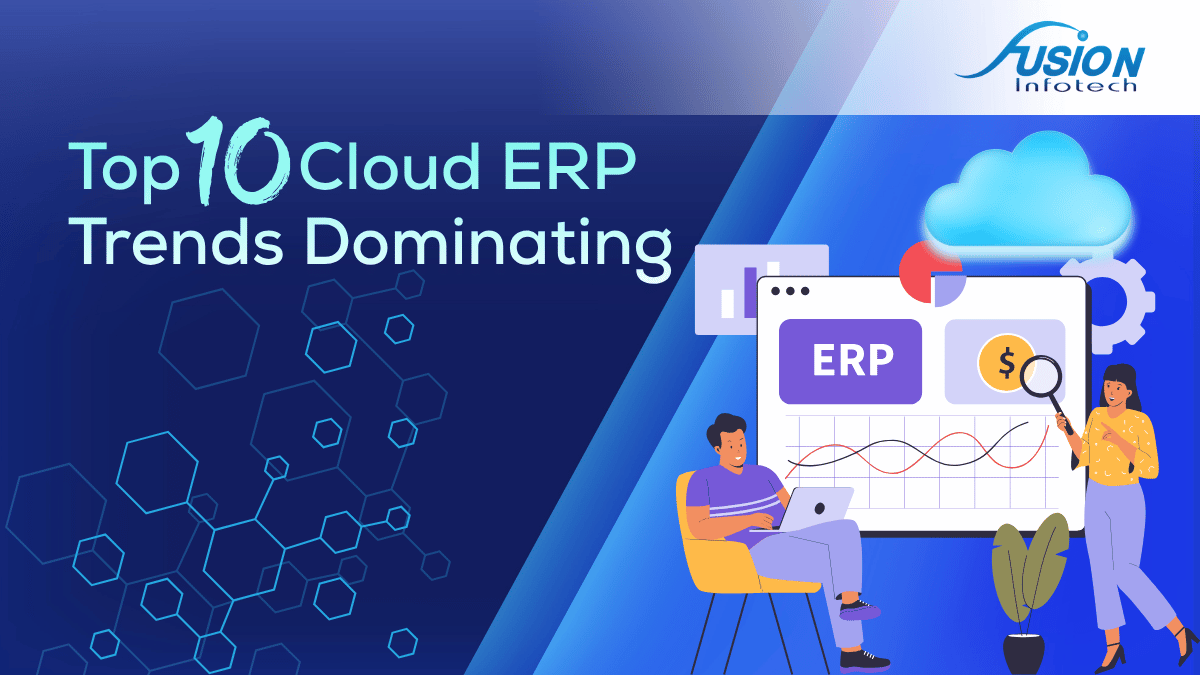 FUSION Infotech

Top 10 Cloud ERP Trends Dominating

ERP

$